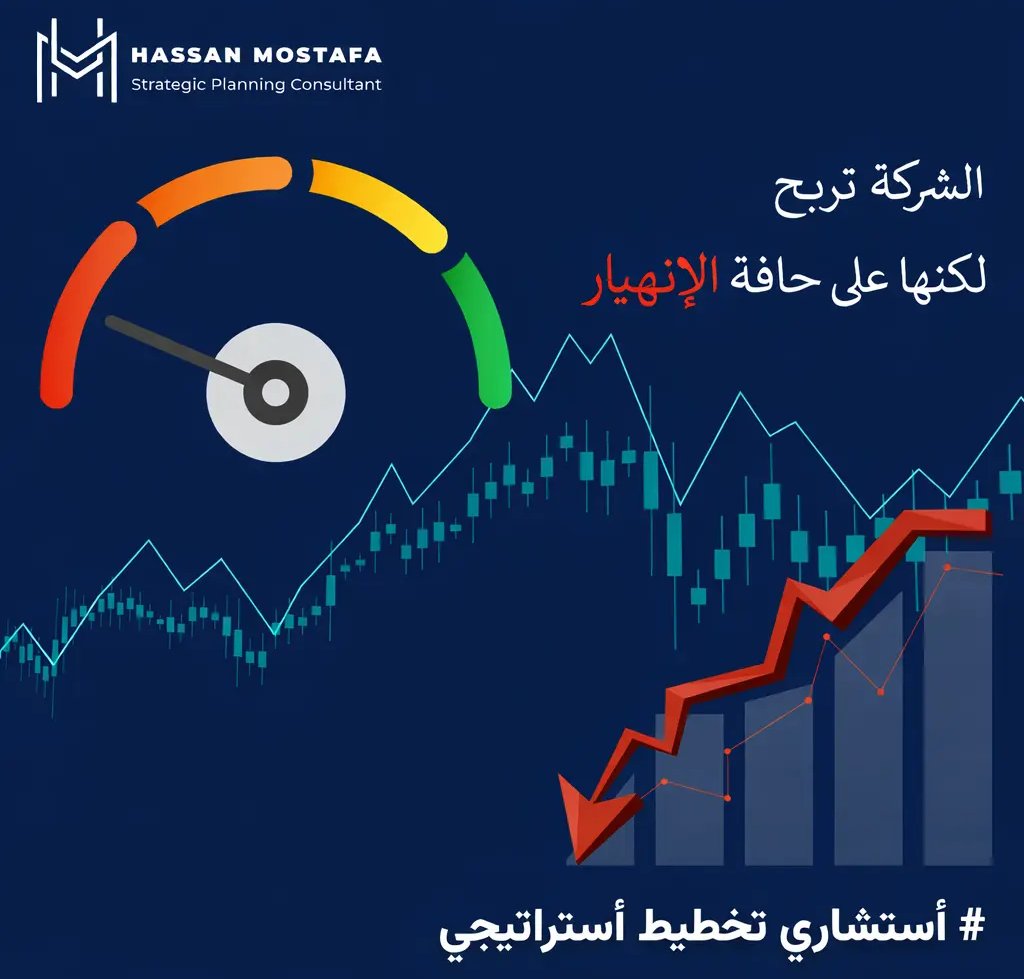 HASSAN MOSTAFA
Strategic Planning Consultant

الشركة تربح
لكنها على حافة الإنهيار

# أستشاري تخطيط أستراتيجي